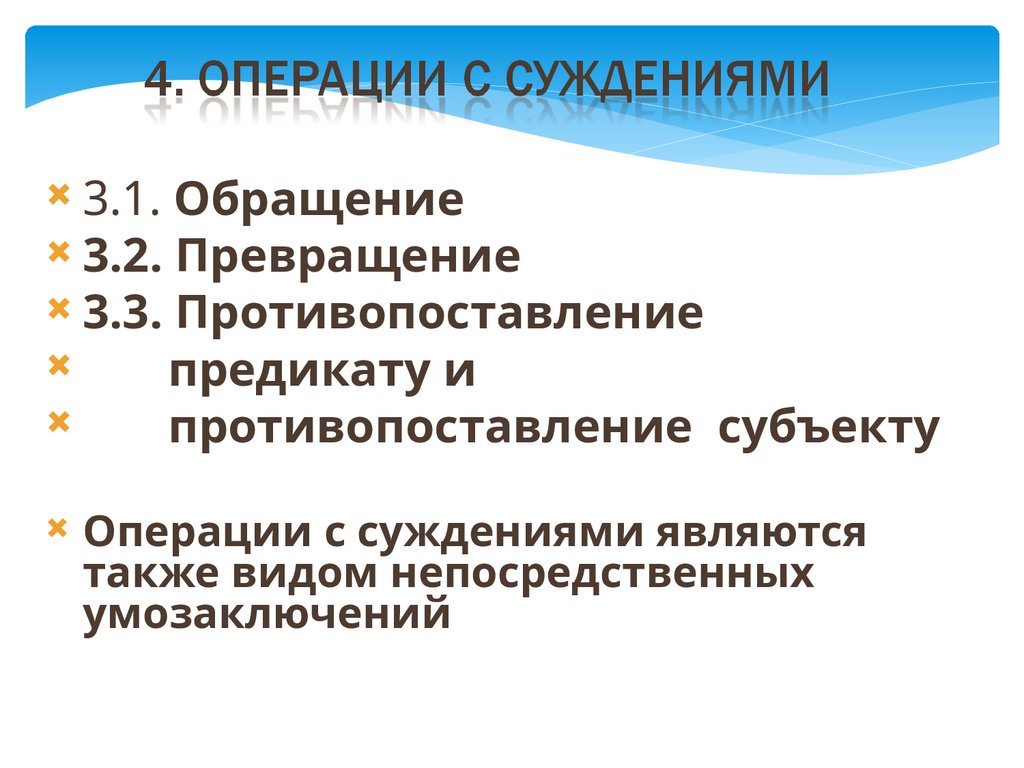 4. ОПЕРАЦИИ С СУЖДЕНИЯМИ

3.1. Обращение
3.2. Превращение
3.3. Противопоставление
предикату и
противопоставление субъекту

Операции с суждениями являются также видом непосредственных умозаключений